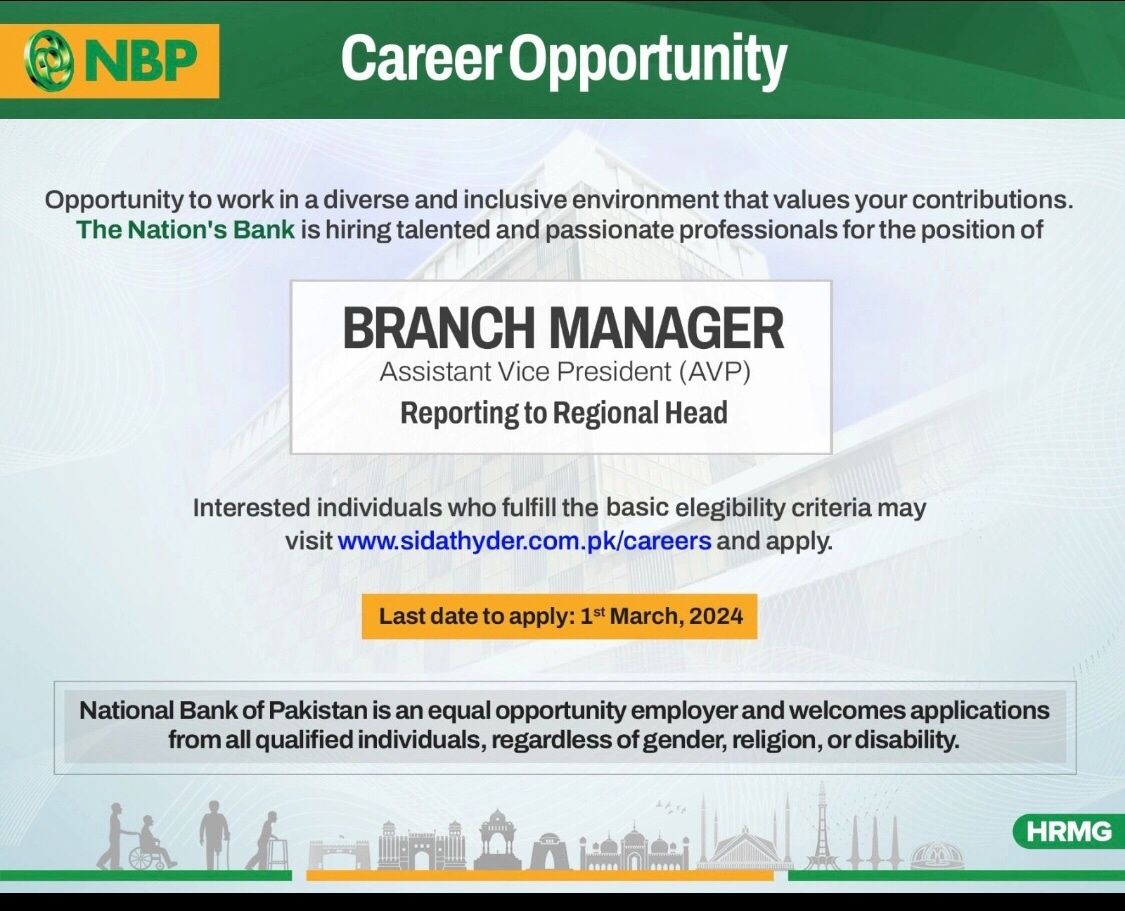 NBP

Career Opportunity

Opportunity to work in a diverse and inclusive environment that values your contributions. The Nation's Bank is hiring talented and passionate professionals for the position of

BRANCH MANAGER
Assistant Vice President (AVP)
Reporting to Regional Head

Interested individuals who fulfill the basic elegibility criteria may visit www.sidathyder.com.pk/careers and apply.

Last date to apply: 1$^{st}$ March, 2024

National Bank of Pakistan is an equal opportunity employer and welcomes applications from all qualified individuals, regardless of gender, religion, or disability.

HRMG